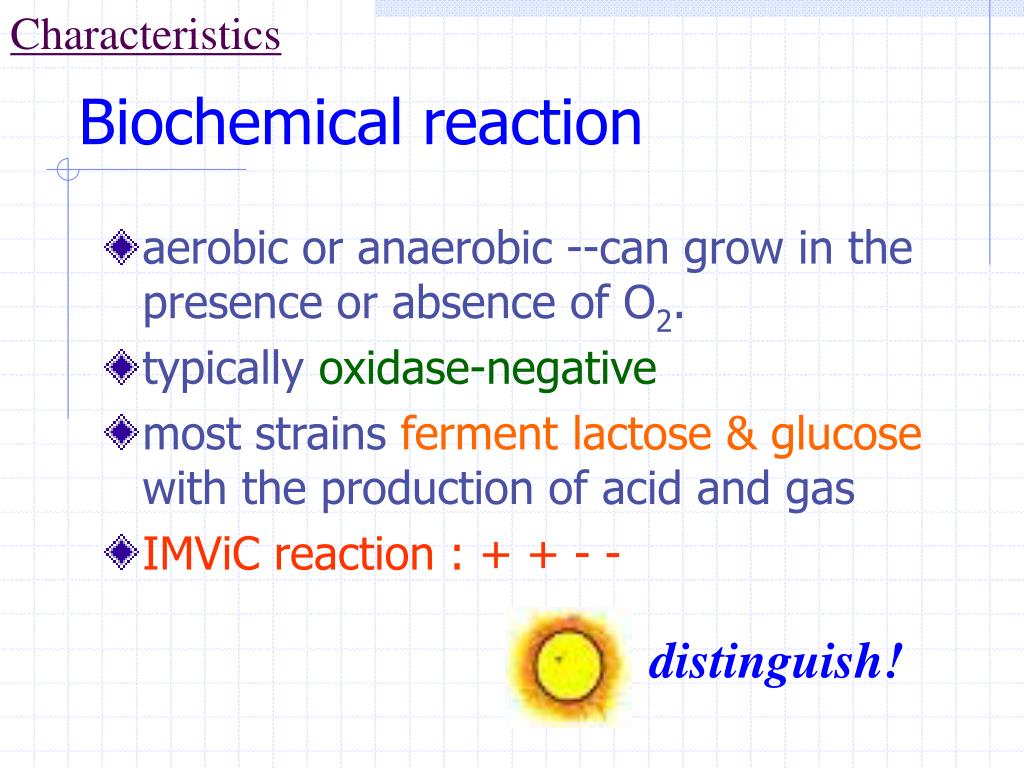 Characteristics

Biochemical reaction

aerobic or anaerobic --can grow in the presence or absence of $O_2$.

typically oxidase-negative

most strains ferment lactose & glucose with the production of acid and gas

IMViC reaction : + + - -

distinguish!